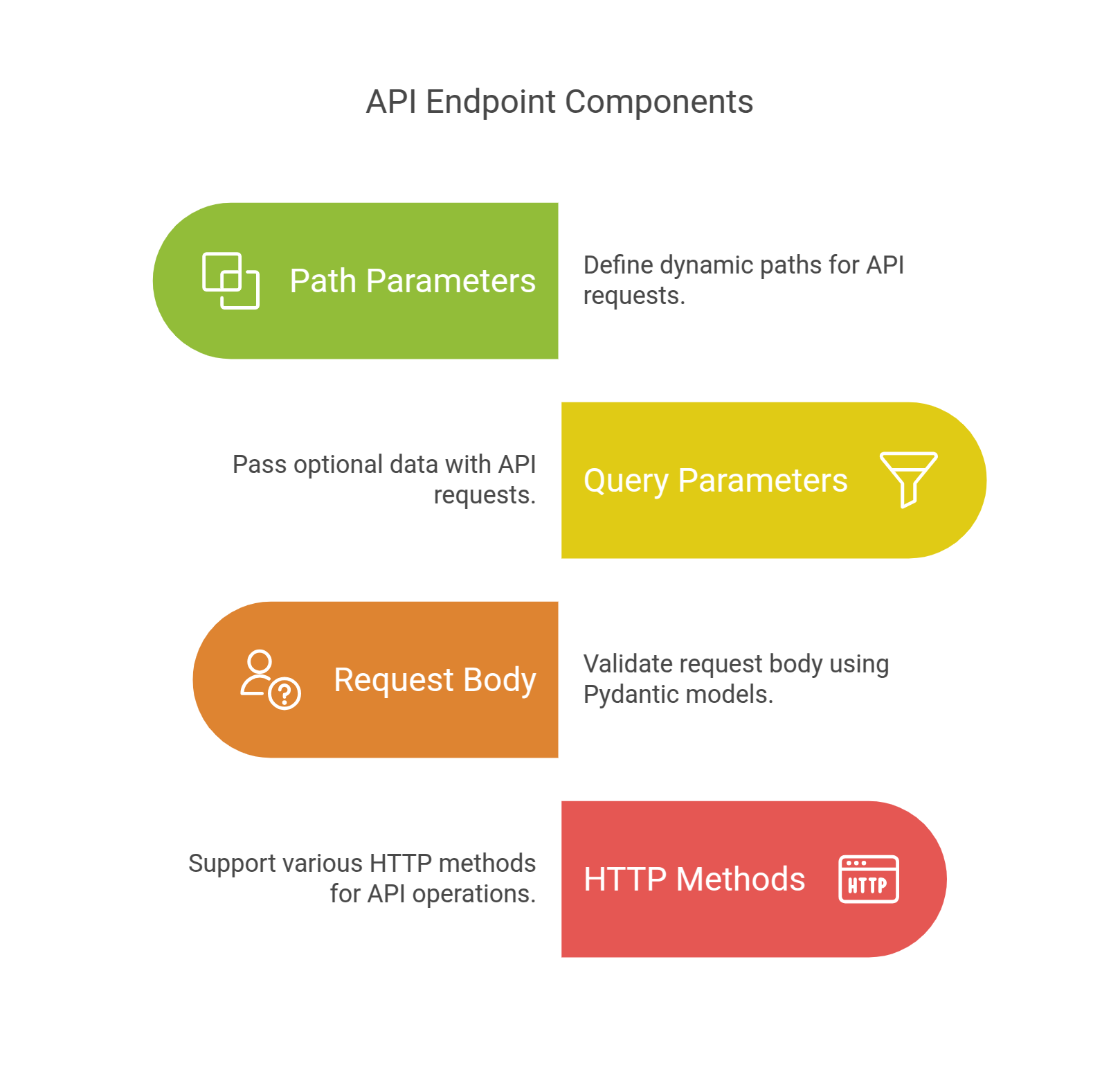 API Endpoint Components

Path Parameters

Define dynamic paths for API requests.

Pass optional data with API requests.

Query Parameters

Request Body

Validate request body using Pydantic models.

Support various HTTP methods for API operations.

HTTP Methods

HTTP